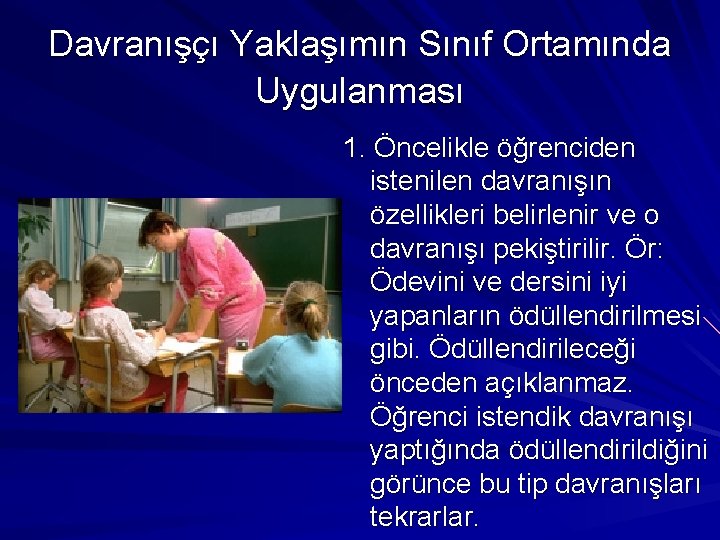 Davranışçı Yaklaşımın Sınıf Ortamında Uygulanması

1. Öncelikle öğrenciden istenilen davranışın özellikleri belirlenir ve o davranışı pekiştirilir. Ör: Ödevini ve dersini iyi yapanların ödüllendirilmesi gibi. Ödüllendirileceği önceden açıklanmaz. Öğrenci istendik davranışı yaptığında ödüllendirildiğini görünce bu tip davranışları tekrarlar.